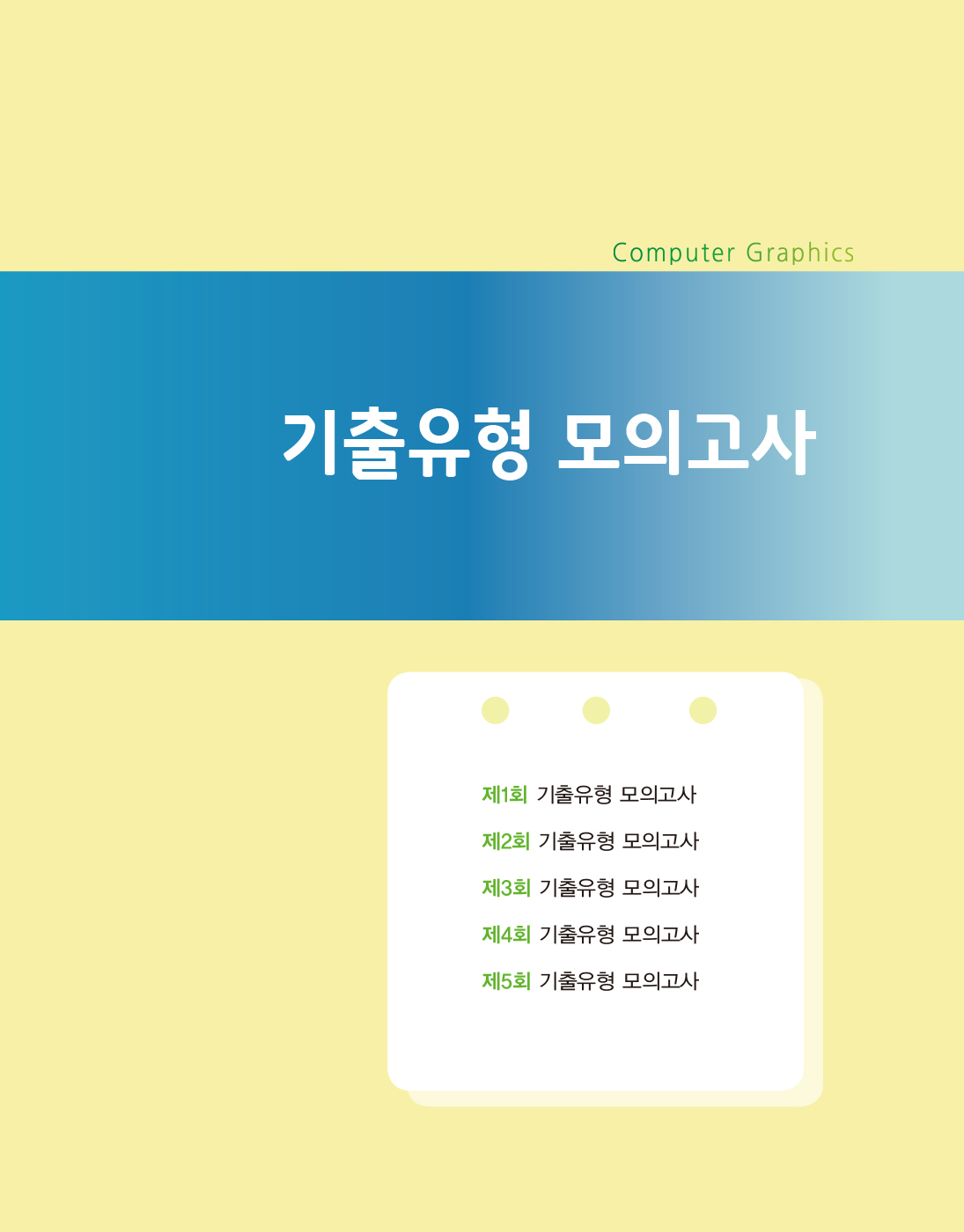 Computer Graphics

기출유형 모의고사

제1회 기출유형 모의고사
제2회 기출유형 모의고사
제3회 기출유형 모의고사
제4회 기출유형 모의고사
제5회 기출유형 모의고사